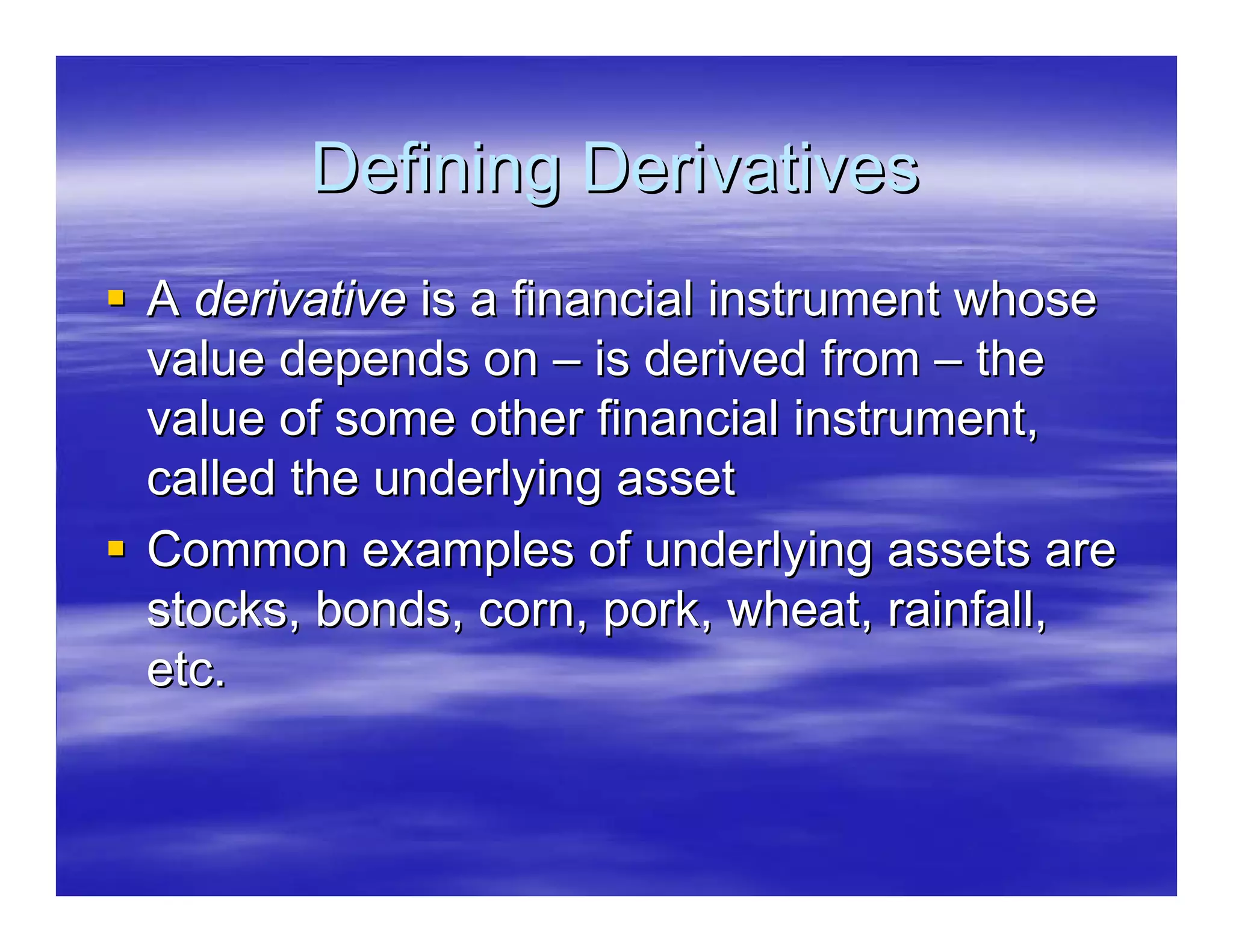 Defining Derivatives

▪ A derivative is a financial instrument whose value depends on – is derived from – the value of some other financial instrument, called the underlying asset

▪ Common examples of underlying assets are stocks, bonds, corn, pork, wheat, rainfall, etc.